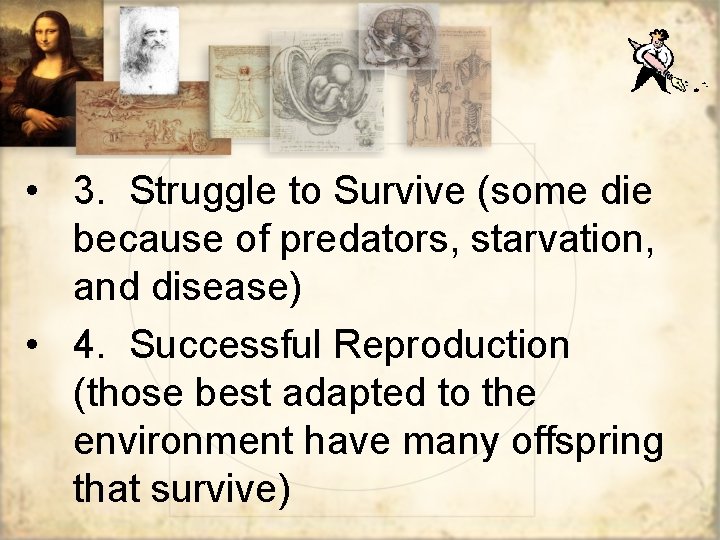 • 3. Struggle to Survive (some die because of predators, starvation, and disease)

• 4. Successful Reproduction (those best adapted to the environment have many offspring that survive)